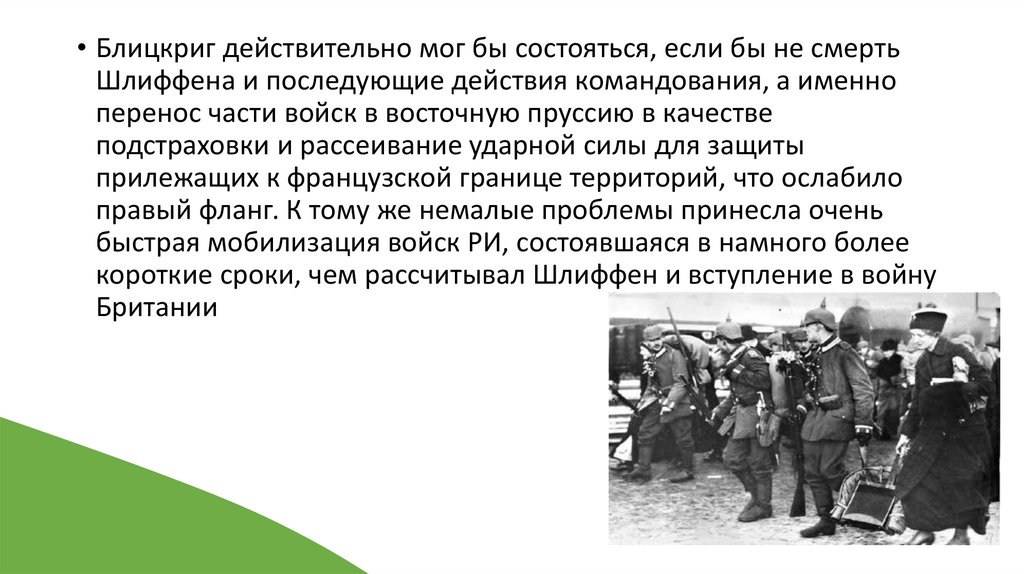 • Блицкриг действительно мог бы состояться, если бы не смерть Шлиффена и последующие действия командования, а именно перенос части войск в восточную пруссию в качестве подстраховки и рассеивание ударной силы для защиты прилежащих к французской границе территорий, что ослабило правый фланг. К тому же немалые проблемы принесла очень быстрая мобилизация войск РИ, состоявшаяся в намного более короткие сроки, чем рассчитывал Шлиффен и вступление в войну Британии